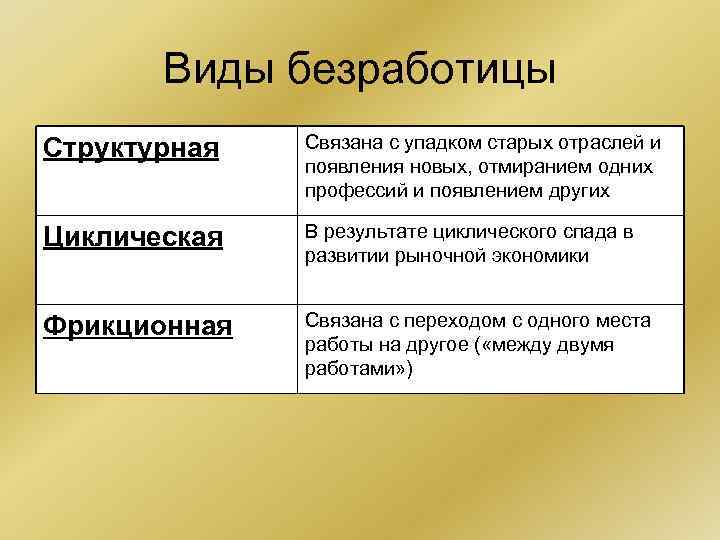 Виды безработицы

| Структурная | Связана с упадком старых отраслей и появления новых, отмиранием одних профессий и появлением других |
|---|---|
| Циклическая | В результате циклического спада в развитии рыночной экономики |
| Фрикционная | Связана с переходом с одного места работы на другое («между двумя работами») |